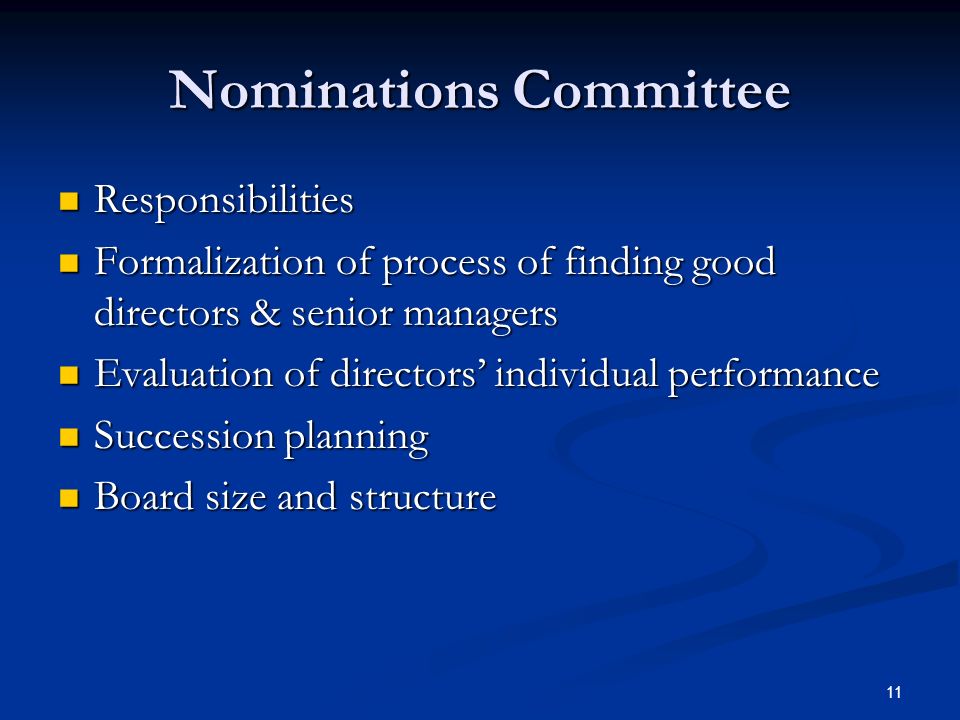 Nominations Committee

- Responsibilities
- Formalization of process of finding good directors & senior managers
- Evaluation of directors' individual performance
- Succession planning
- Board size and structure

11